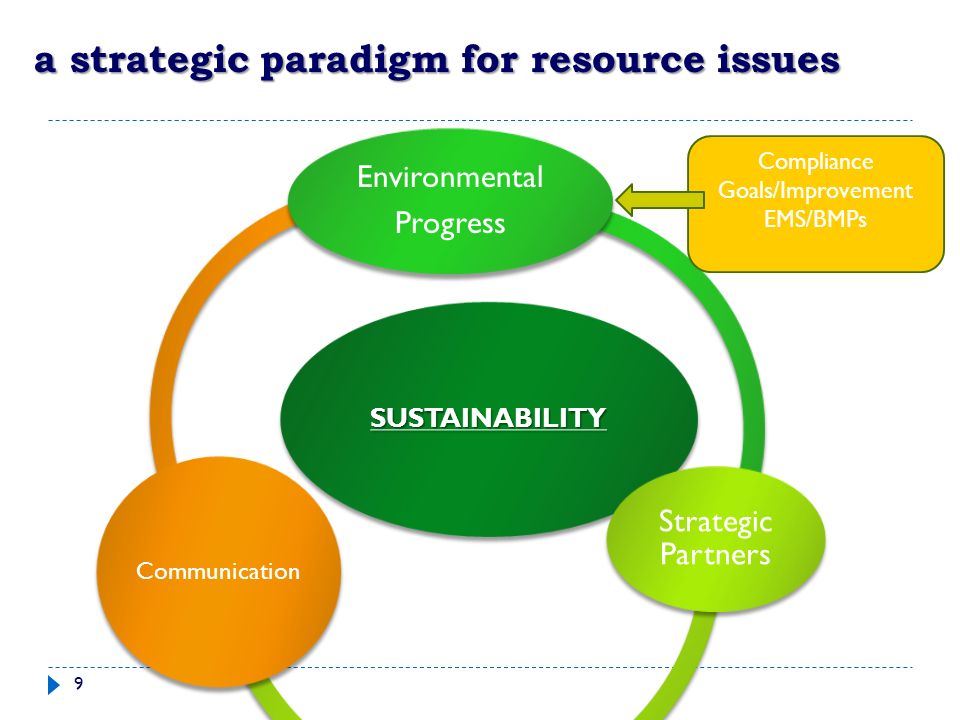 a strategic paradigm for resource issues

Environmental Progress

Compliance
Goals/Improvement
EMS/BMPs

SUSTAINABILITY

Strategic Partners

Communication

9